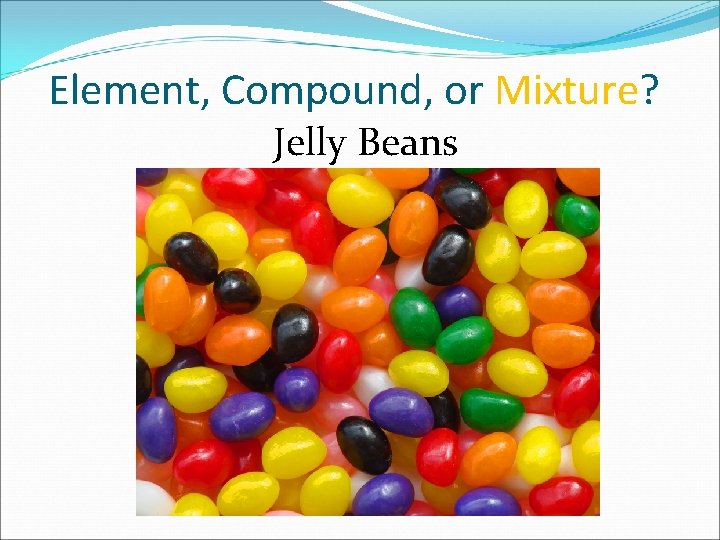 Element, Compound, or Mixture?

Jelly Beans